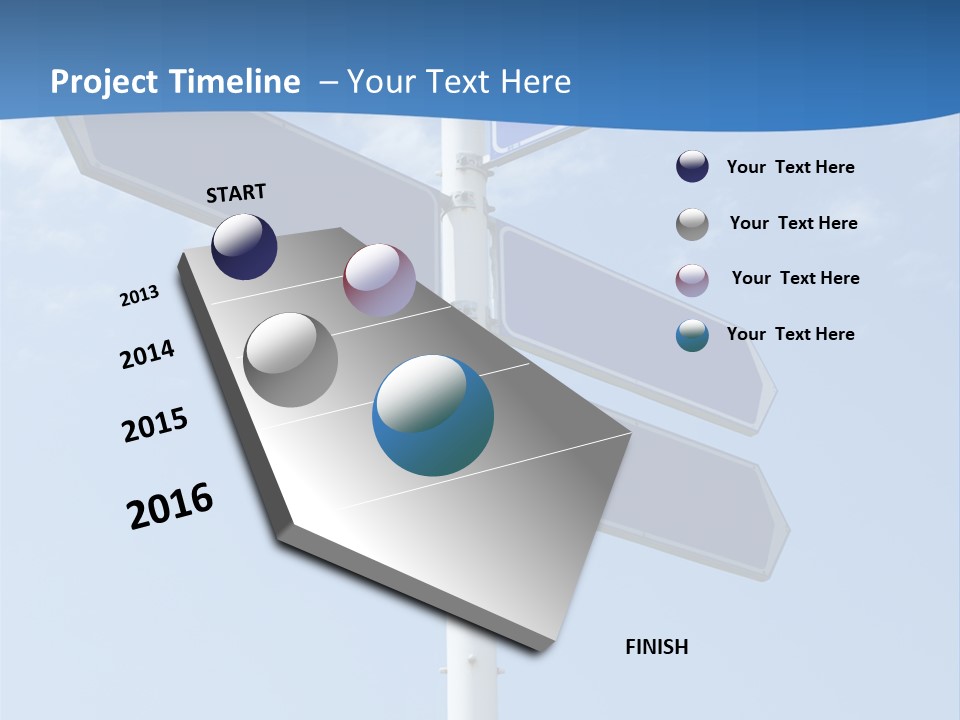 Project Timeline – Your Text Here

START

2013

2014

2015

2016

FINISH

Your Text Here

Your Text Here

Your Text Here

Your Text Here